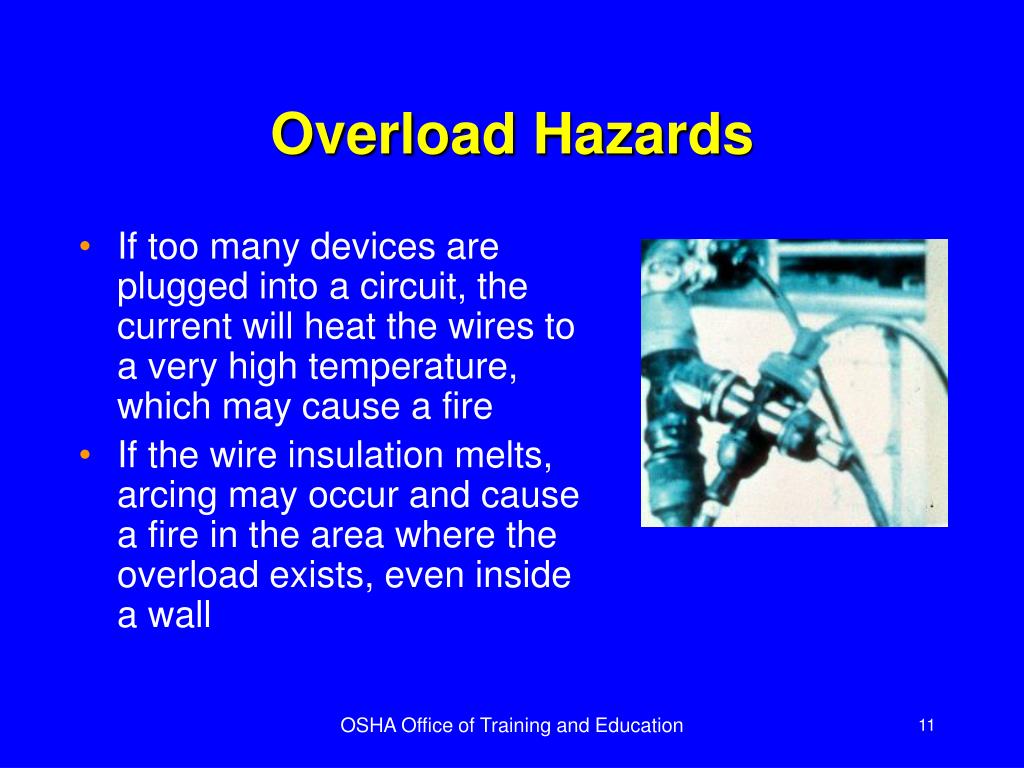 Overload Hazards

• If too many devices are plugged into a circuit, the current will heat the wires to a very high temperature, which may cause a fire
• If the wire insulation melts, arcing may occur and cause a fire in the area where the overload exists, even inside a wall

OSHA Office of Training and Education

11